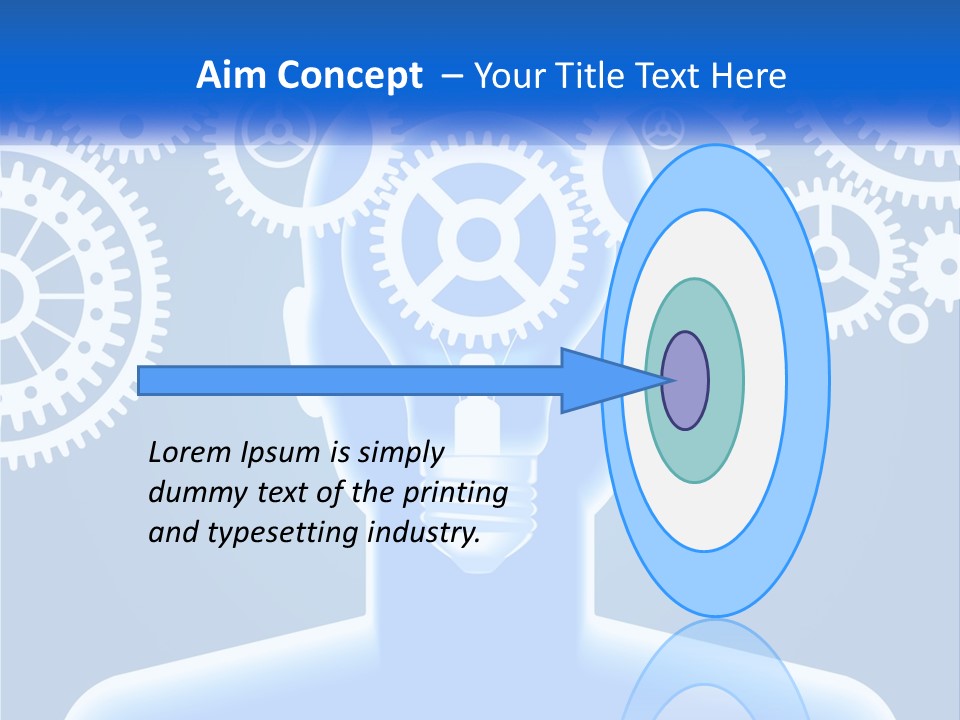 Aim Concept – Your Title Text Here

Lorem Ipsum is simply dummy text of the printing and typesetting industry.